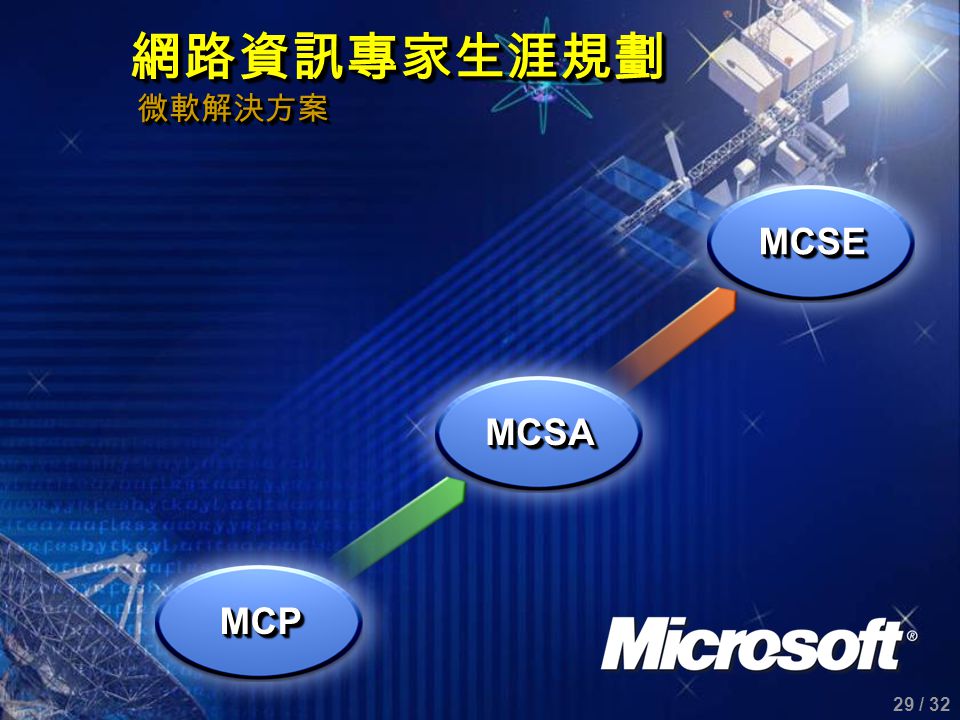 網路資訊專家生涯規劃
微軟解決方案

MCSE

MCSA

MCP

Microsoft®

29 / 32